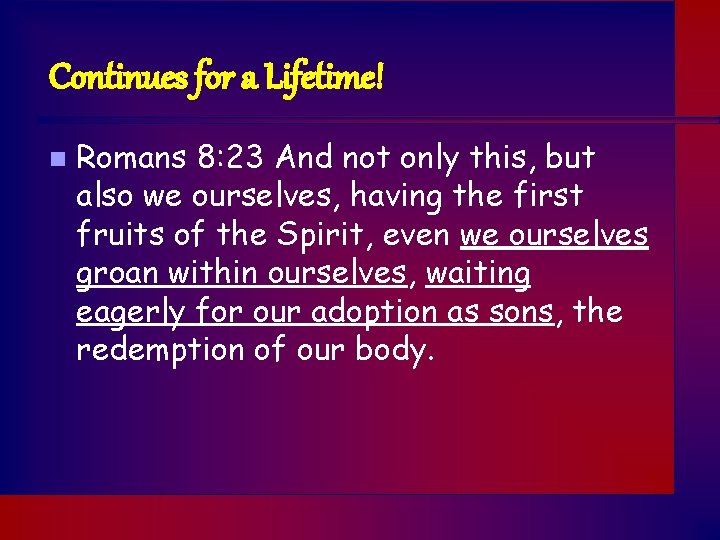 Continues for a Lifetime!

Romans 8:23 And not only this, but also we ourselves, having the first fruits of the Spirit, even we ourselves groan within ourselves, waiting eagerly for our adoption as sons, the redemption of our body.